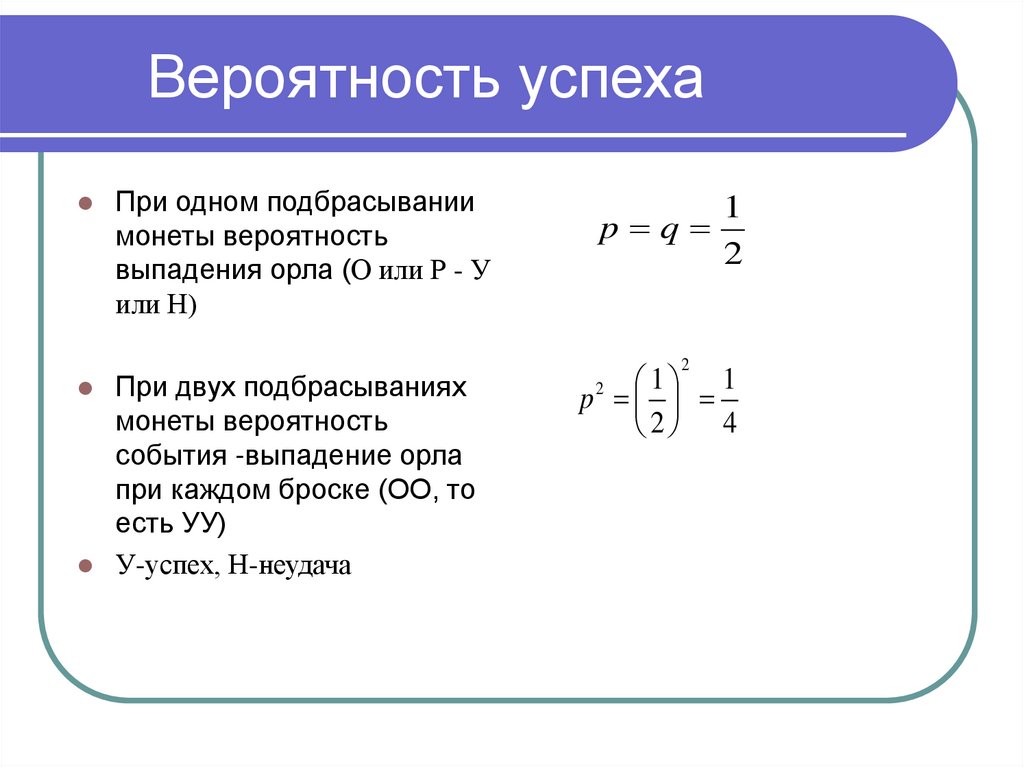 Вероятность успеха

При одном подбрасывании монеты вероятность выпадения орла (О или Р - У или Н)

$p = q = \frac{1}{2}$

При двух подбрасываниях монеты вероятность события -выпадение орла при каждом броске (ОО, то есть УУ)

$p^2 = \left(\frac{1}{2}\right)^2 = \frac{1}{4}$

У-успех, Н-неудача